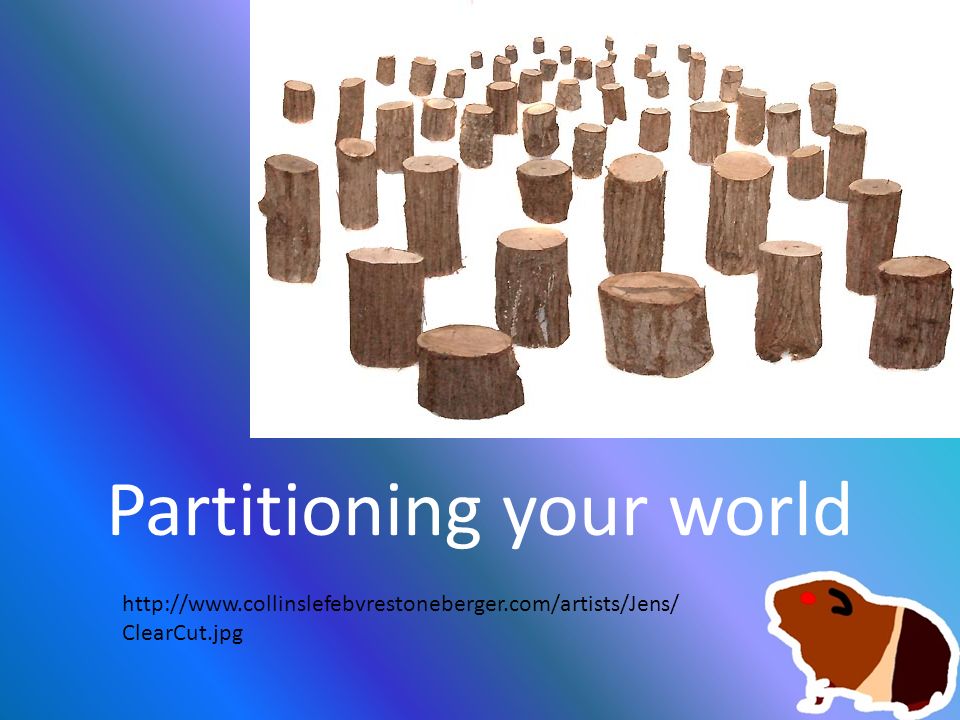 Partitioning your world

http://www.collinslefebvrestoneberger.com/artists/Jens/ClearCut.jpg